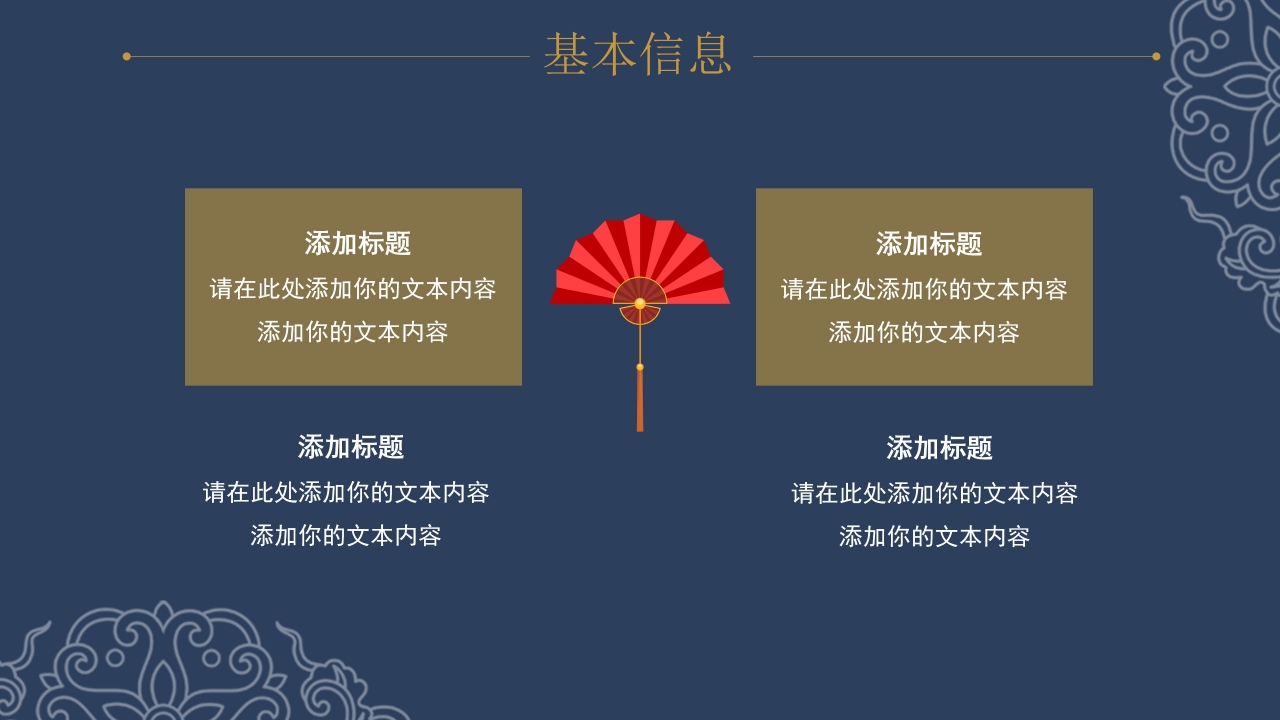 基本信息

添加标题
请在此处添加你的文本内容
添加你的文本内容

添加标题
请在此处添加你的文本内容
添加你的文本内容

添加标题
请在此处添加你的文本内容
添加你的文本内容

添加标题
请在此处添加你的文本内容
添加你的文本内容